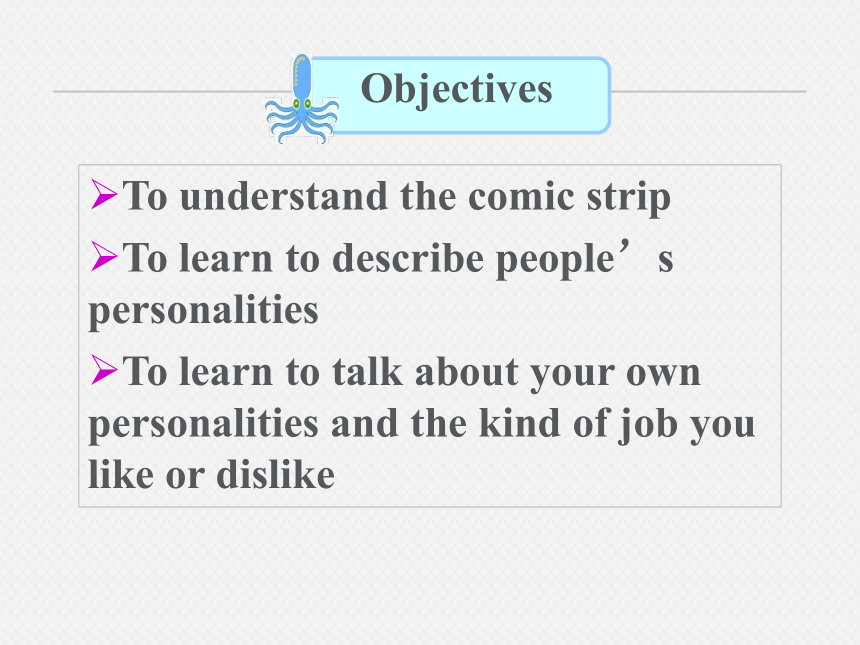 Objectives

➢To understand the comic strip

➢To learn to describe people’s personalities

➢To learn to talk about your own personalities and the kind of job you like or dislike